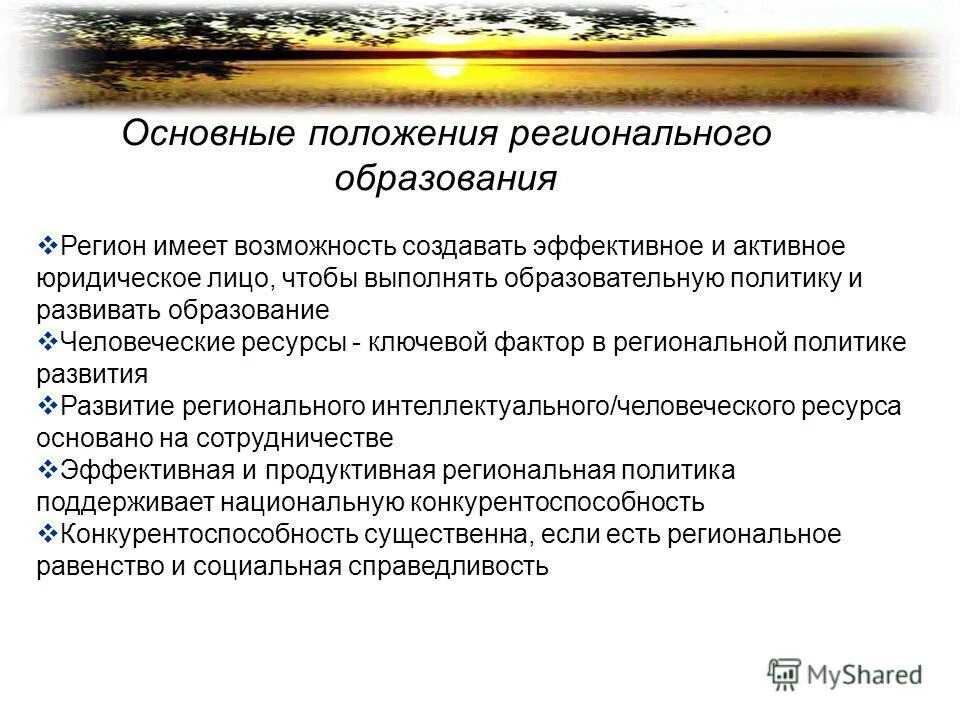 Основные положения регионального образования

❖Регион имеет возможность создавать эффективное и активное юридическое лицо, чтобы выполнять образовательную политику и развивать образование
❖Человеческие ресурсы - ключевой фактор в региональной политике развития
❖Развитие регионального интеллектуального/человеческого ресурса основано на сотрудничестве
❖Эффективная и продуктивная региональная политика поддерживает национальную конкурентоспособность
❖Конкурентоспособность существенна, если есть региональное равенство и социальная справедливость

MyShared